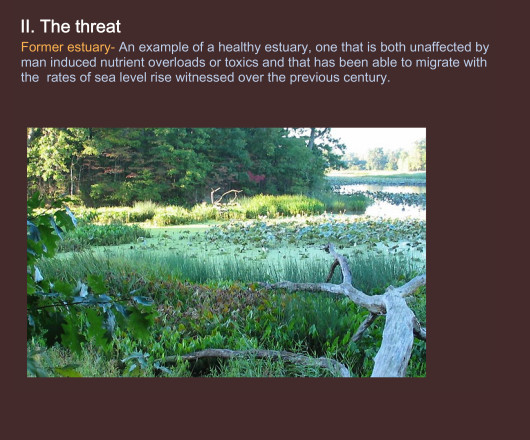 II. The threat

Former estuary- An example of a healthy estuary, one that is both unaffected by man induced nutrient overloads or toxics and that has been able to migrate with the  rates of sea level rise witnessed over the previous century.